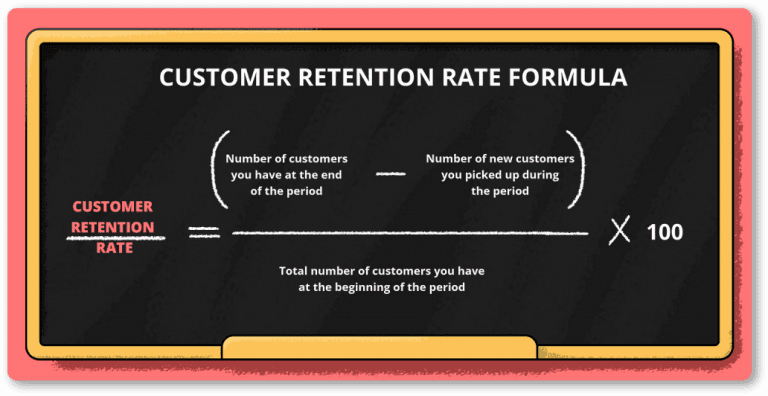 CUSTOMER RETENTION RATE FORMULA

$\text{CUSTOMER RETENTION RATE} = \frac{\left(\text{Number of customers you have at the end of the period} - \text{Number of new customers you picked up during the period}\right)}{\text{Total number of customers you have at the beginning of the period}} \times 100$